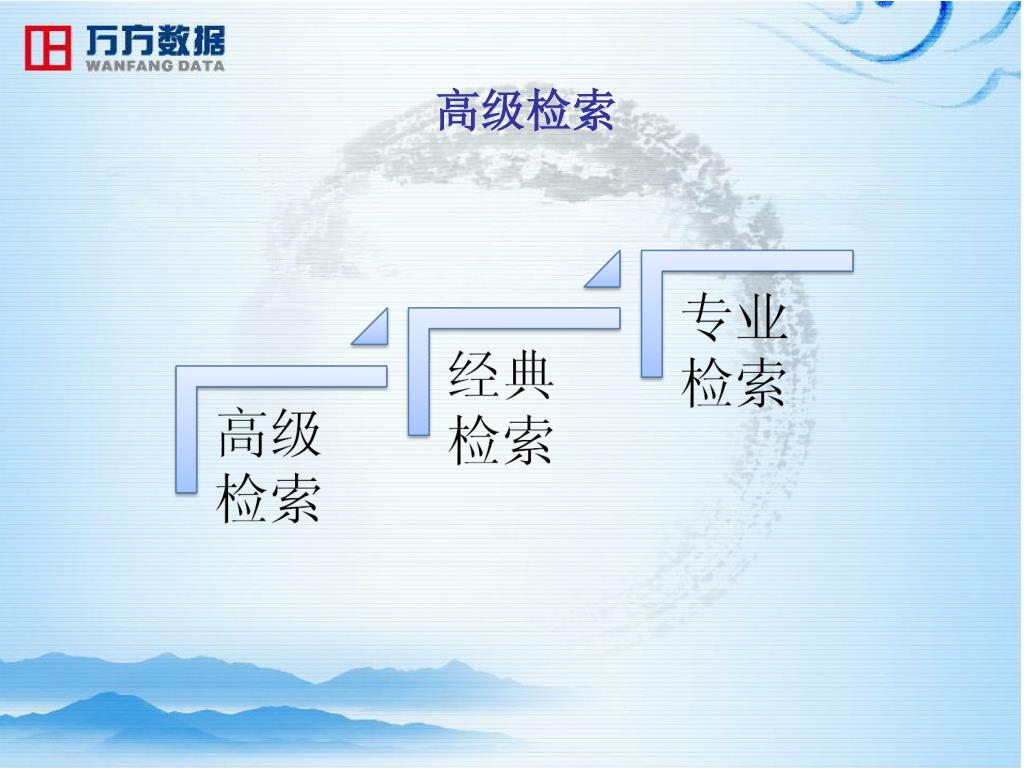 万方数据
WANFANG DATA

高级检索

高级检索

经典检索

专业检索